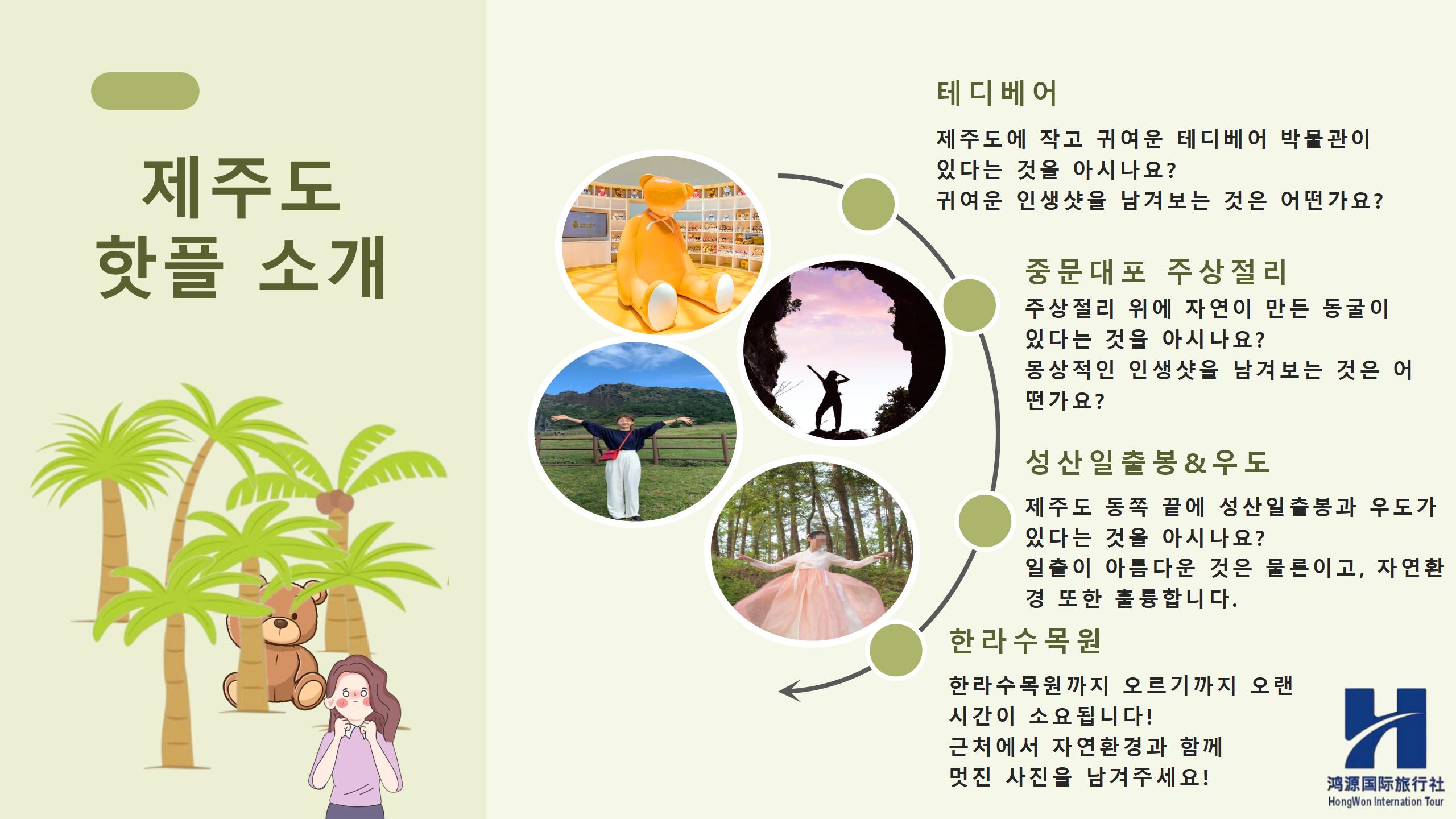 제주도
핫플 소개

테디베어

제주도에 작고 귀여운 테디베어 박물관이 있다는 것을 아시나요?
귀여운 인생샷을 남겨보는 것은 어떤가요?

중문대포 주상절리

주상절리 위에 자연이 만든 동굴이 있다는 것을 아시나요?
몽상적인 인생샷을 남겨보는 것은 어떤가요?

성산일출봉&우도

제주도 동쪽 끝에 성산일출봉과 우도가 있다는 것을 아시나요?
일출이 아름다운 것은 물론이고, 자연환경 또한 훌륭합니다.

한라수목원

한라수목원까지 오르기까지 오랜 시간이 소요됩니다!
근처에서 자연환경과 함께 멋진 사진을 남겨주세요!

鸿源国际旅行社
HongWon Internation Tour